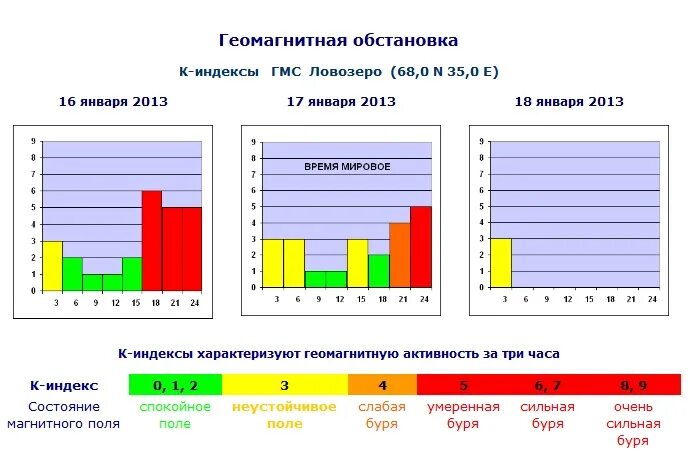 Геомагнитная обстановка

К-индексы ГМС Ловозеро (68,0 N 35,0 E)

16 января 2013

9
8
7
6
5
4
3
2
1
0
3 6 9 12 15 18 21 24

17 января 2013

ВРЕМЯ МИРОВОЕ

9
8
7
6
5
4
3
2
1
0
3 6 9 12 15 18 21 24

18 января 2013

9
8
7
6
5
4
3
2
1
0
3 6 9 12 15 18 21 24

К-индексы характеризуют геомагнитную активность за три часа

| К-индекс | 0, 1, 2 | 3 | 4 | 5 | 6, 7 | 8, 9 |
|---|---|---|---|---|---|---|
| Состояние магнитного поля | спокойное поле | неустойчивое поле | слабая буря | умеренная буря | сильная буря | очень сильная буря |